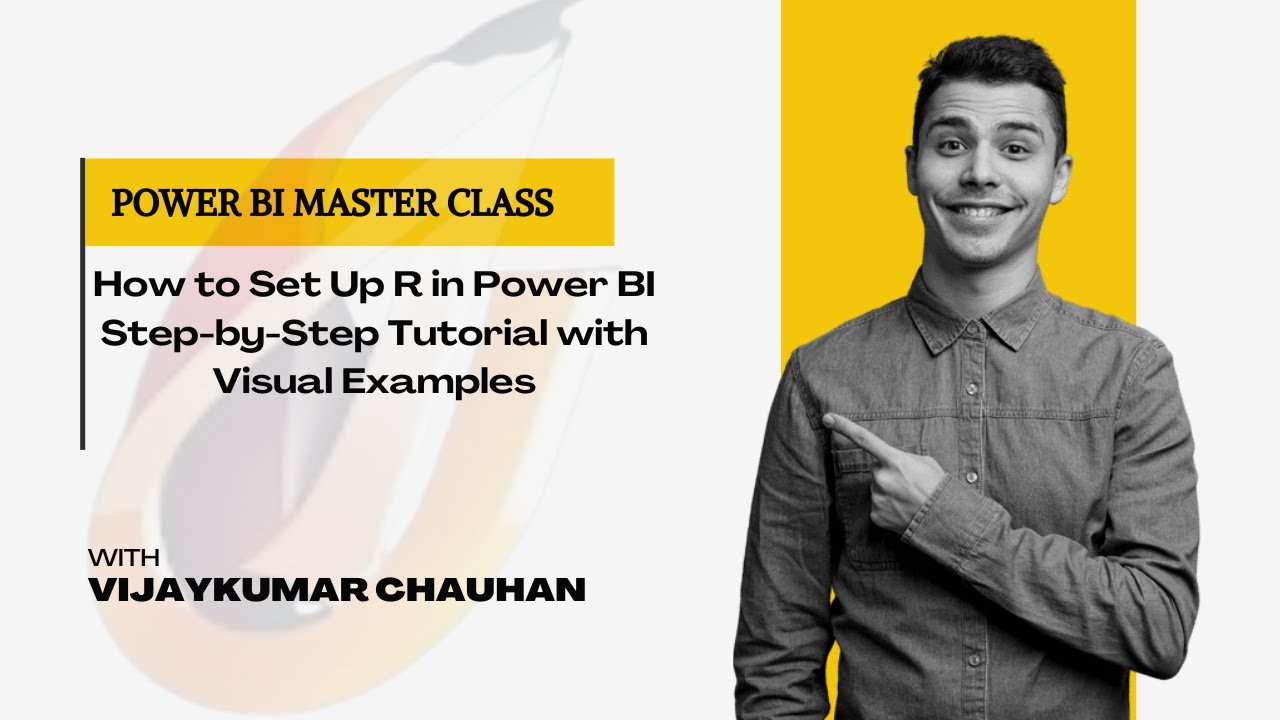 POWER BI MASTER CLASS

How to Set Up R in Power BI Step-by-Step Tutorial with Visual Examples

WITH
VIJAYKUMAR CHAUHAN